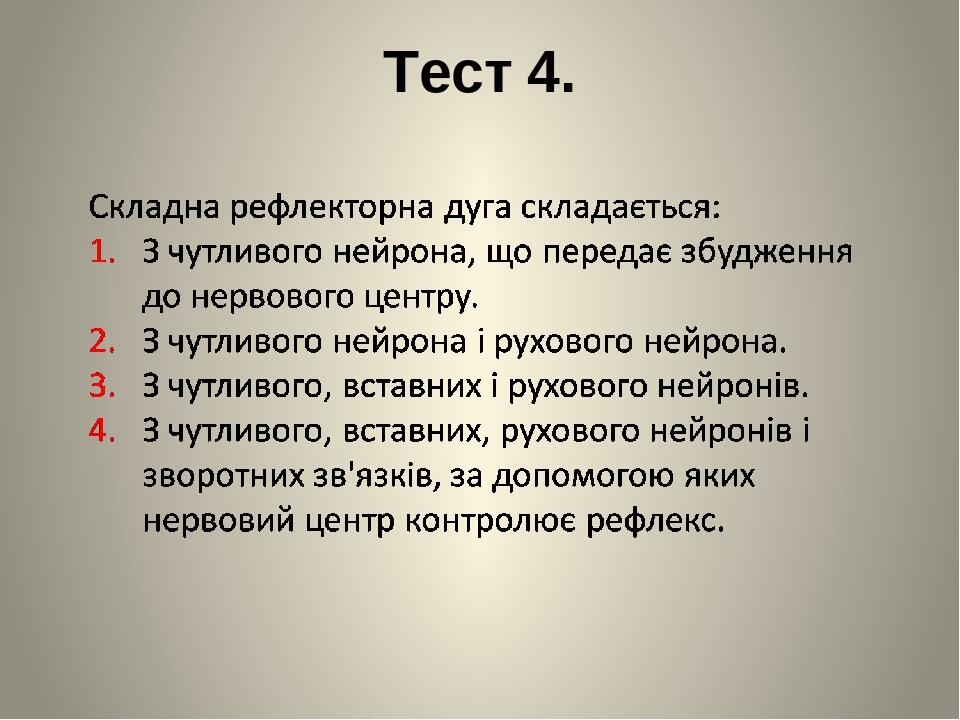 Тест 4.

Складна рефлекторна дуга складається:
1. З чутливого нейрона, що передає збудження до нервового центру.
2. З чутливого нейрона і рухового нейрона.
3. З чутливого, вставних і рухового нейронів.
4. З чутливого, вставних, рухового нейронів і зворотних зв'язків, за допомогою яких нервовий центр контролює рефлекс.